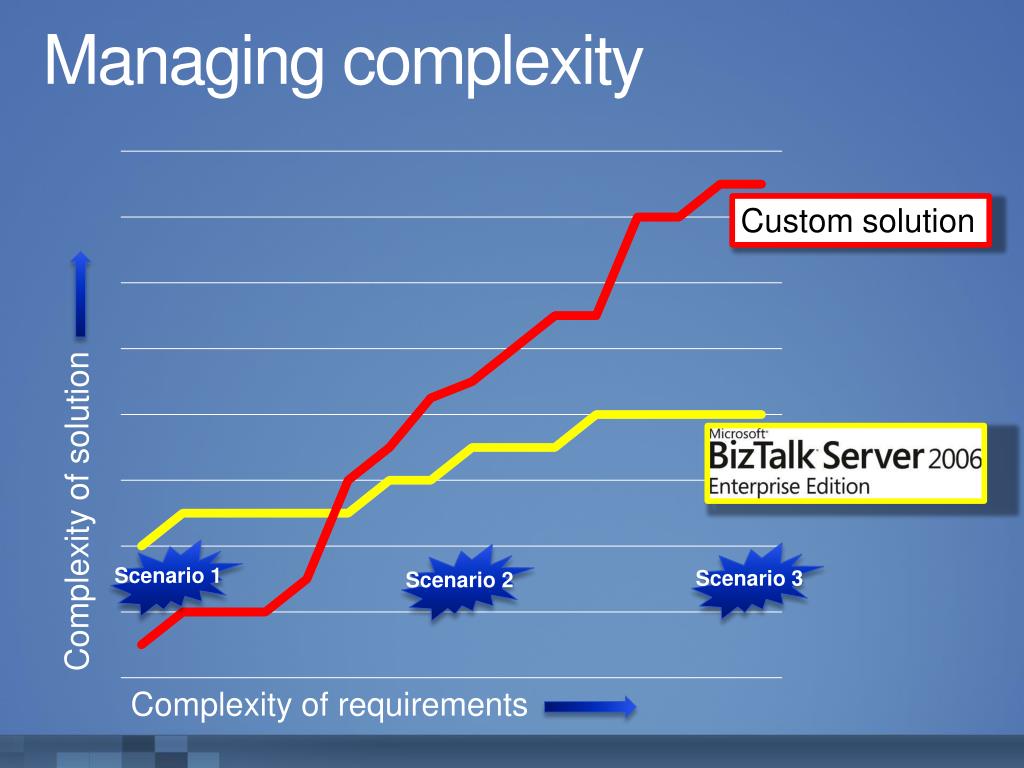 Managing complexity

Custom solution

Microsoft BizTalk Server 2006 Enterprise Edition

Complexity of solution

Scenario 1

Scenario 2

Scenario 3

Complexity of requirements